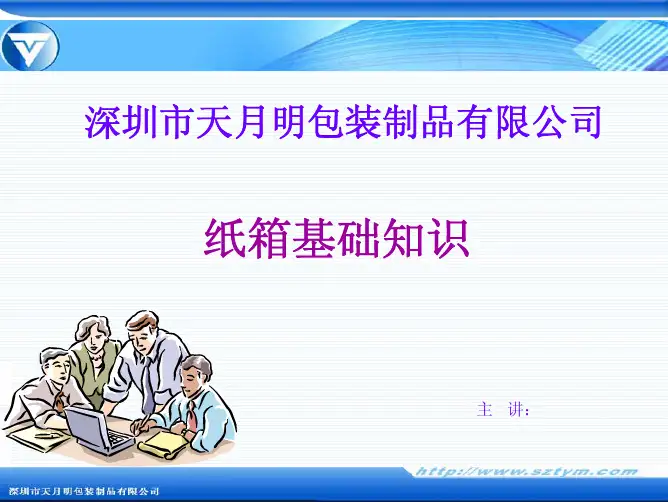 深圳市天月明包装制品有限公司

纸箱基础知识

主 讲：

http://www.sztym.com

深圳市天月明包装制品有限公司